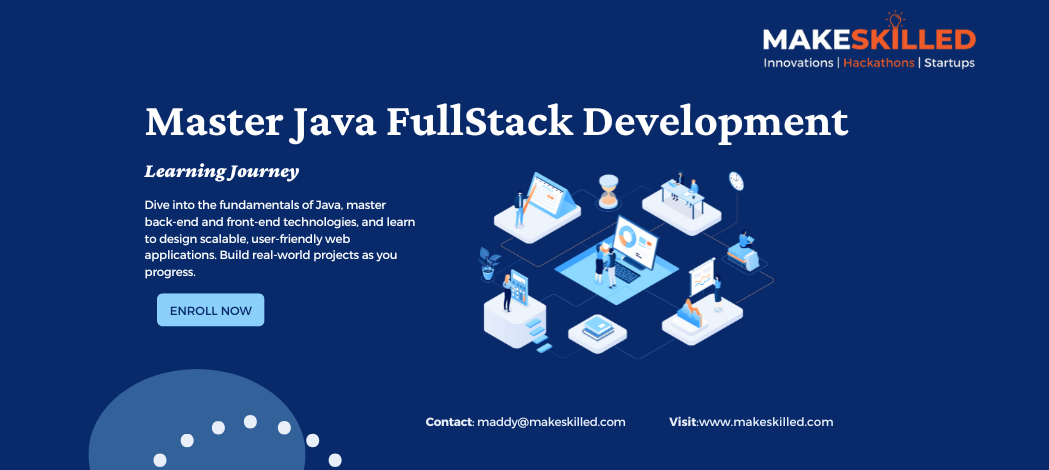 MAKESKILLED
Innovations | Hackathons | Startups

Master Java FullStack Development

Learning Journey

Dive into the fundamentals of Java, master back-end and front-end technologies, and learn to design scalable, user-friendly web applications. Build real-world projects as you progress.

ENROLL NOW

Contact: maddy@makeskilled.com

Visit:www.makeskilled.com